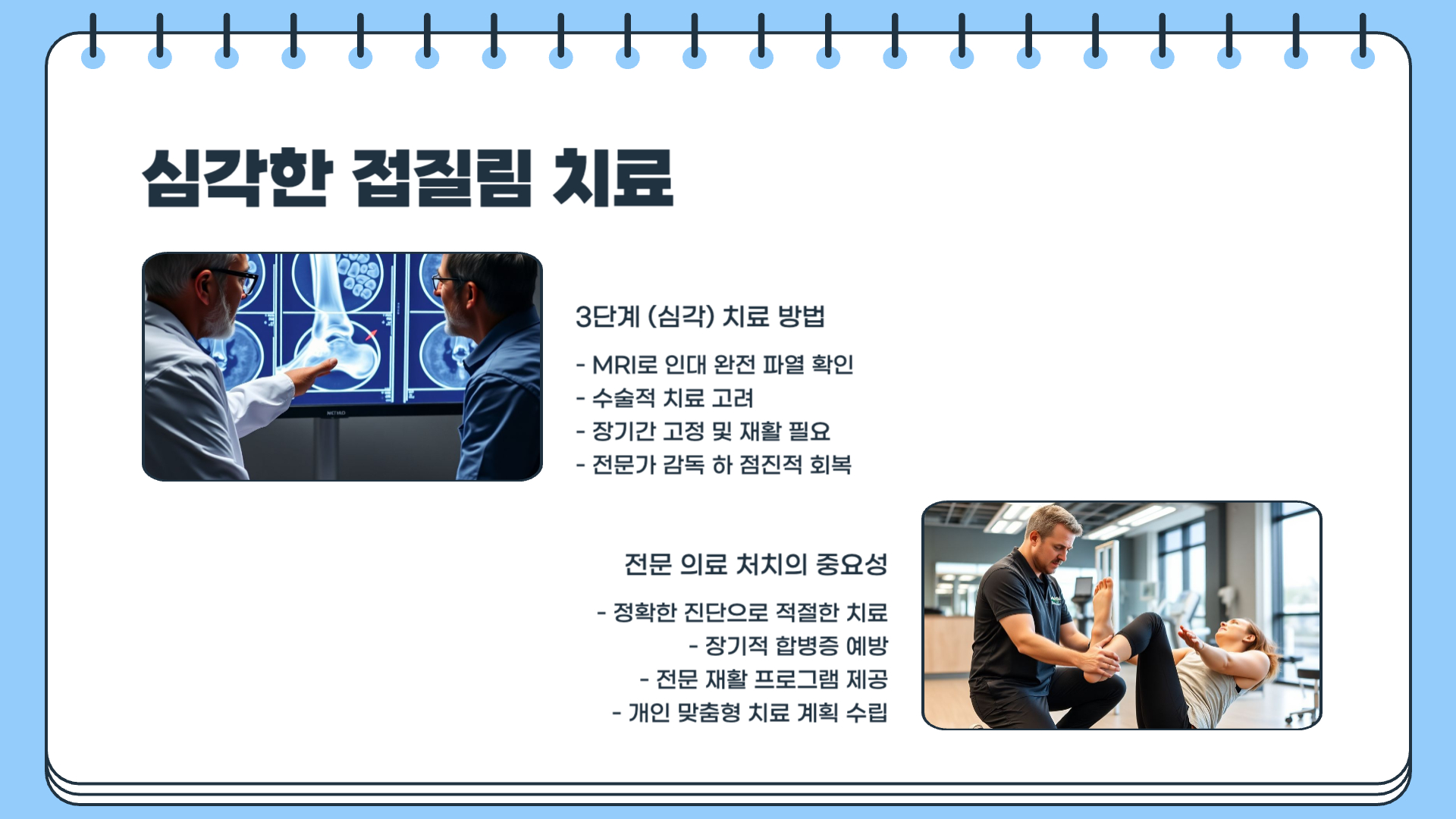 심각한 접질림 치료

3단계 (심각) 치료 방법

- MRI로 인대 완전 파열 확인
- 수술적 치료 고려
- 장기간 고정 및 재활 필요
- 전문가 감독 하 점진적 회복

전문 의료 처치의 중요성

- 정확한 진단으로 적절한 치료
- 장기적 합병증 예방
- 전문 재활 프로그램 제공
- 개인 맞춤형 치료 계획 수립